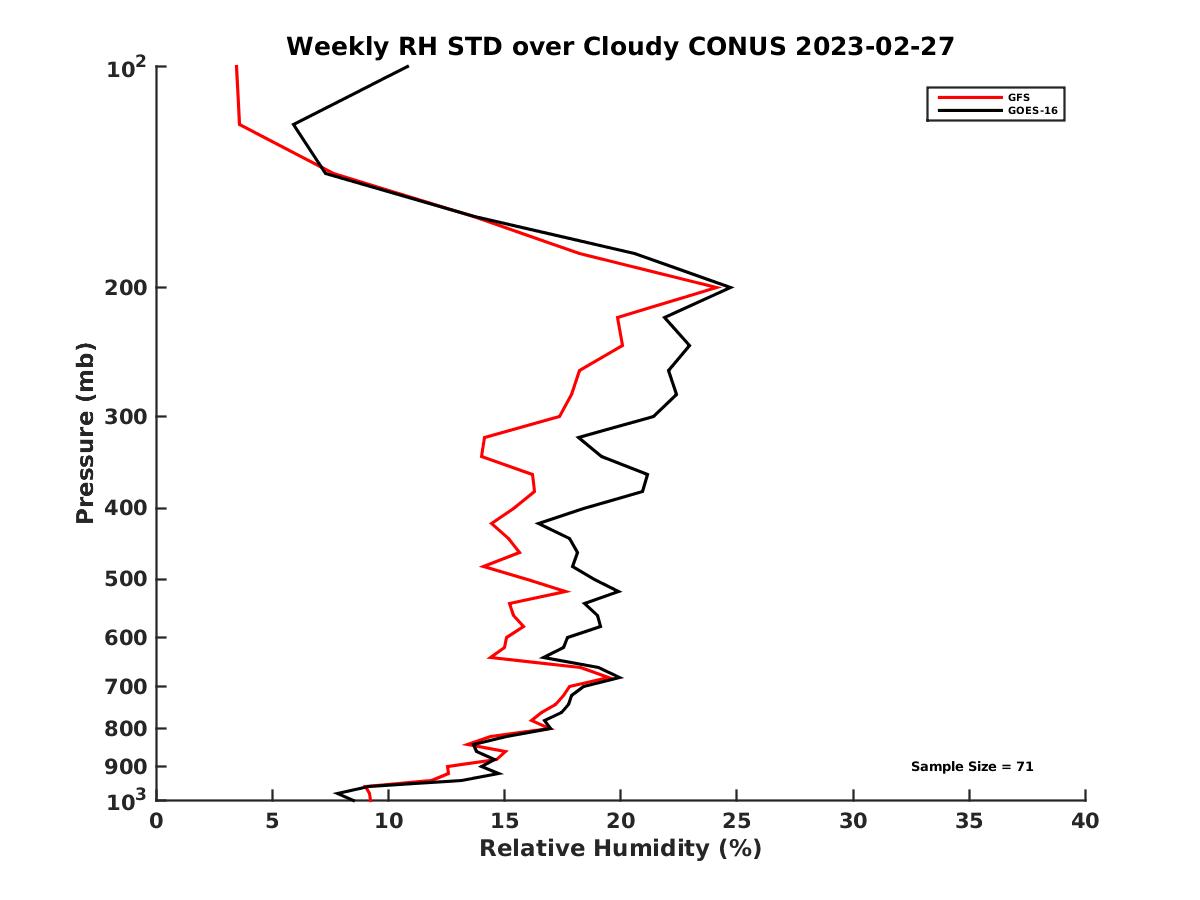 Weekly RH STD over Cloudy CONUS 2023-02-27

GFS
GOES-16

Pressure (mb)

$10^2$
200
300
400
500
600
700
800
900
$10^3$

Sample Size = 71

0
5
10
15
20
25
30
35
40

Relative Humidity (%)